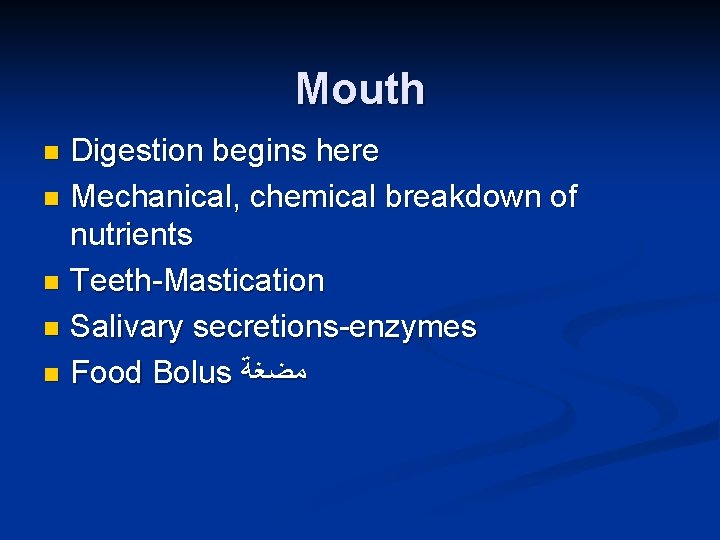 Mouth

- Digestion begins here
- Mechanical, chemical breakdown of nutrients
- Teeth-Mastication
- Salivary secretions-enzymes
- Food Bolus مضغة